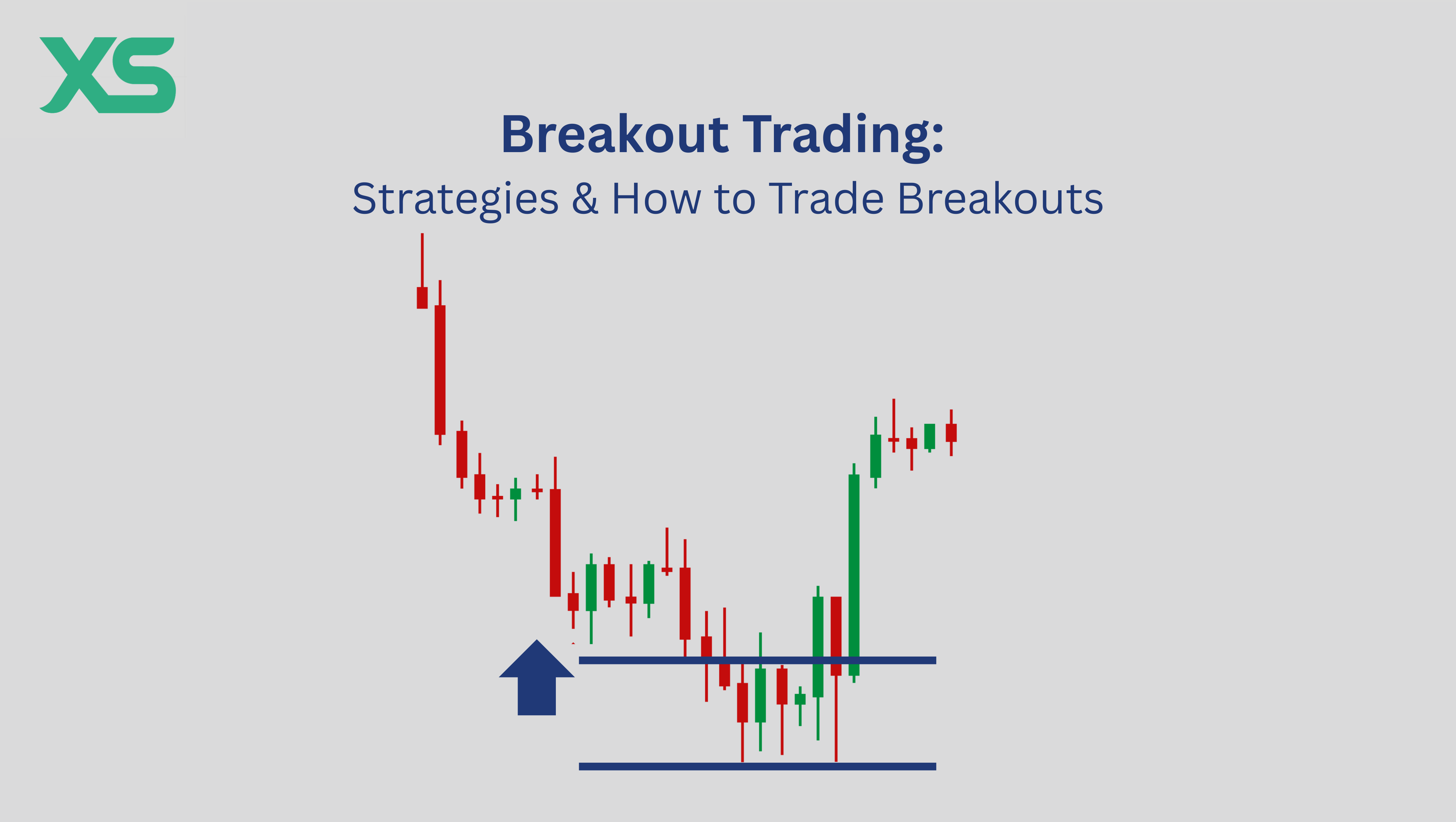 XS

Breakout Trading:

Strategies & How to Trade Breakouts